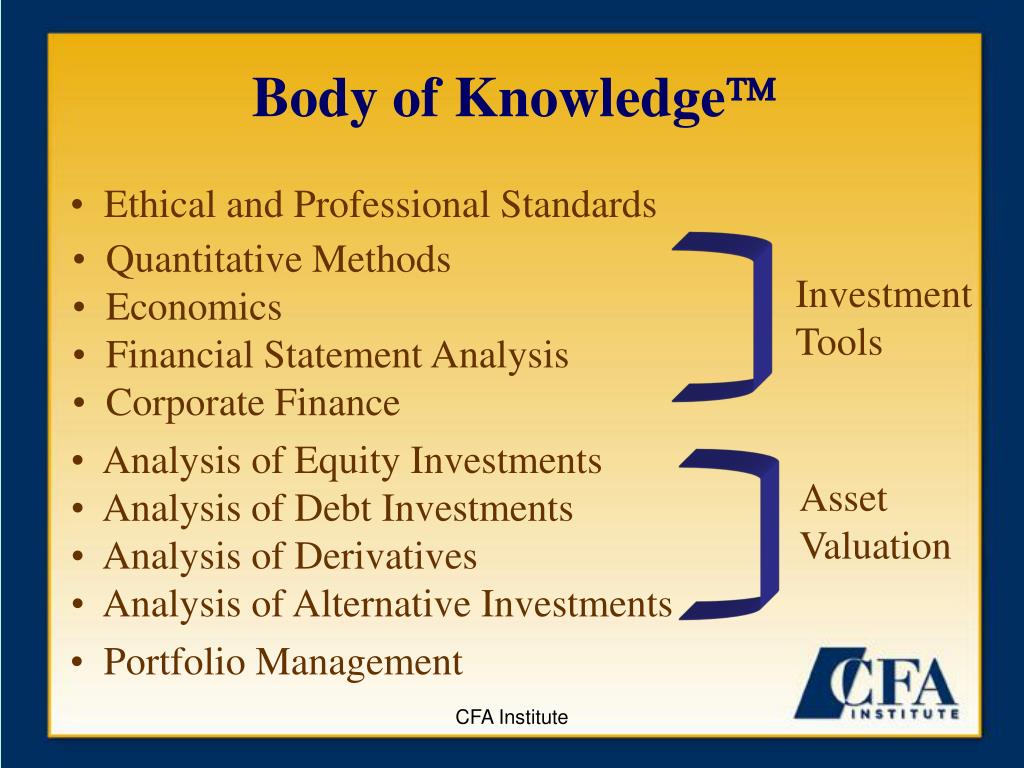 Body of Knowledge™

• Ethical and Professional Standards
• Quantitative Methods
• Economics
• Financial Statement Analysis
• Corporate Finance

Investment Tools

• Analysis of Equity Investments
• Analysis of Debt Investments
• Analysis of Derivatives
• Analysis of Alternative Investments

Asset Valuation

• Portfolio Management

CFA INSTITUTE

CFA Institute